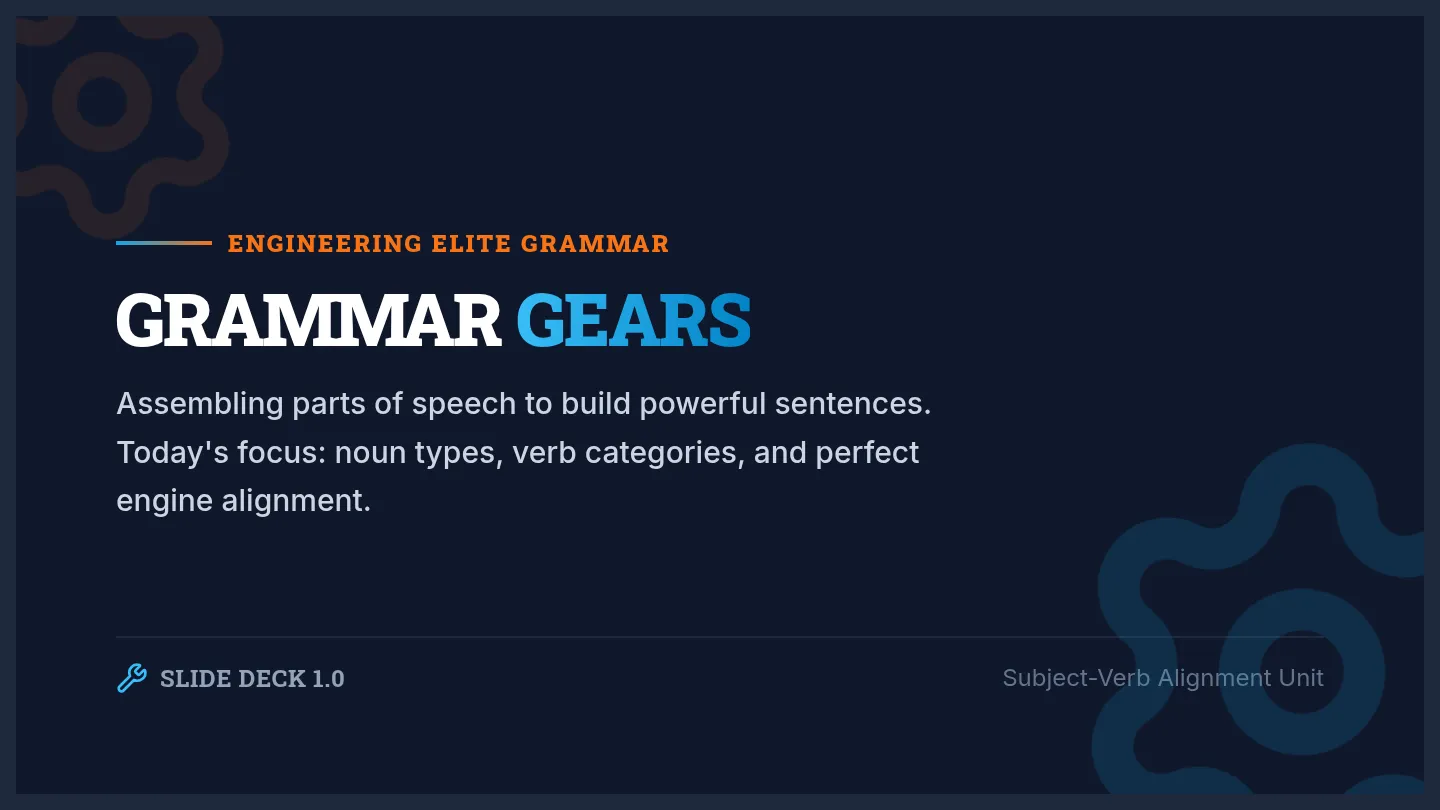 ENGINEERING ELITE GRAMMAR

GRAMMAR GEARS

Assembling parts of speech to build powerful sentences. Today's focus: noun types, verb categories, and perfect engine alignment.

SLIDE DECK 1.0

Subject-Verb Alignment Unit